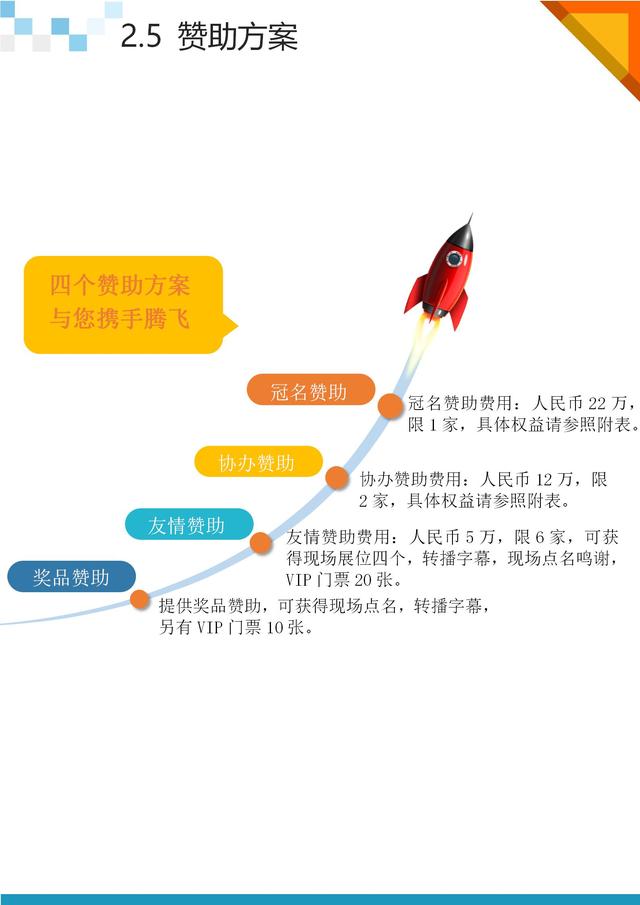 2.5 赞助方案

四个赞助方案
与您携手腾飞

冠名赞助

冠名赞助费用：人民币 22 万，限 1 家，具体权益请参照附表。

协办赞助

协办赞助费用：人民币 12 万，限 2 家，具体权益请参照附表。

友情赞助

友情赞助费用：人民币 5 万，限 6 家，可获得现场展位四个，转播字幕，现场点名鸣谢，VIP 门票 20 张。

奖品赞助

提供奖品赞助，可获得现场点名，转播字幕，另有 VIP 门票 10 张。